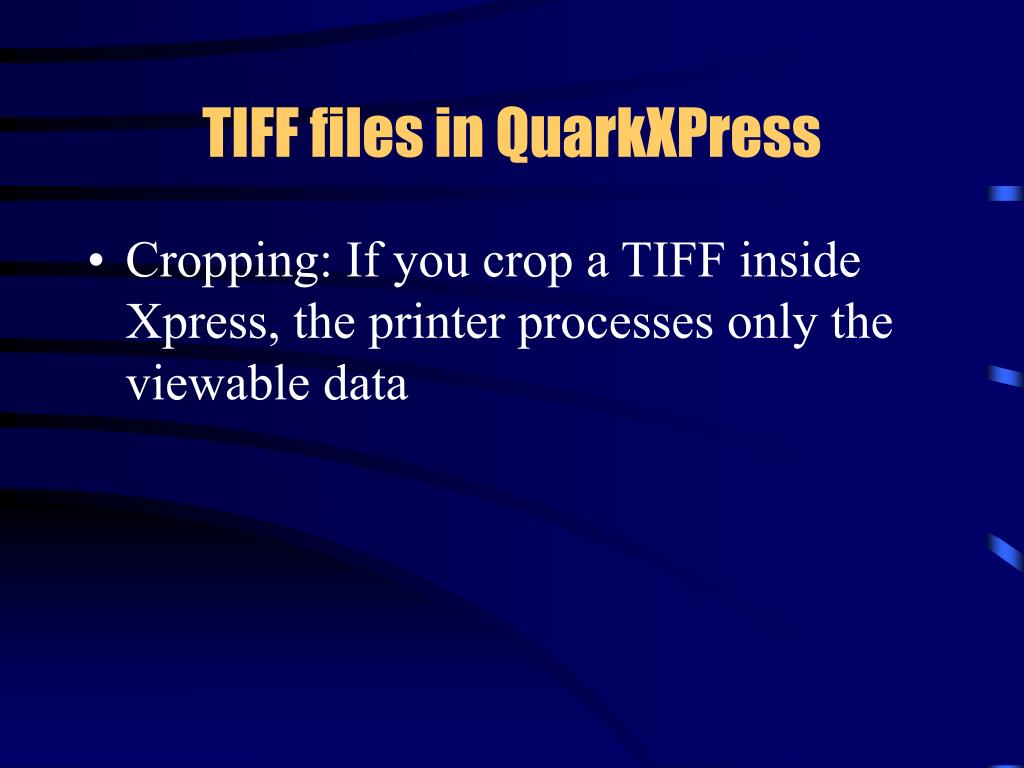 TIFF files in QuarkXPress

• Cropping: If you crop a TIFF inside Xpress, the printer processes only the viewable data